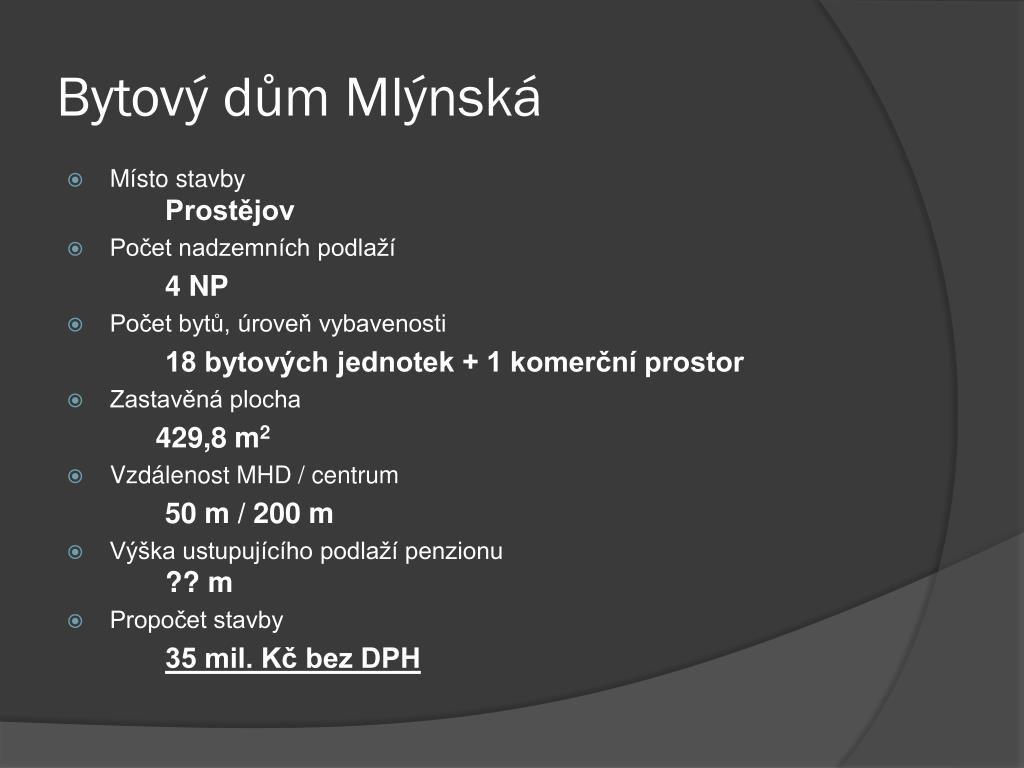 Bytový dům Mlýnská

Místo stavby
Prostějov

Počet nadzemních podlaží
4 NP

Počet bytů, úroveň vybavenosti
18 bytových jednotek + 1 komerční prostor

Zastavěná plocha
429,8 $m^2$

Vzdálenost MHD / centrum
50 m / 200 m

Výška ustupujícího podlaží penzionu
?? m

Propočet stavby
35 mil. Kč bez DPH